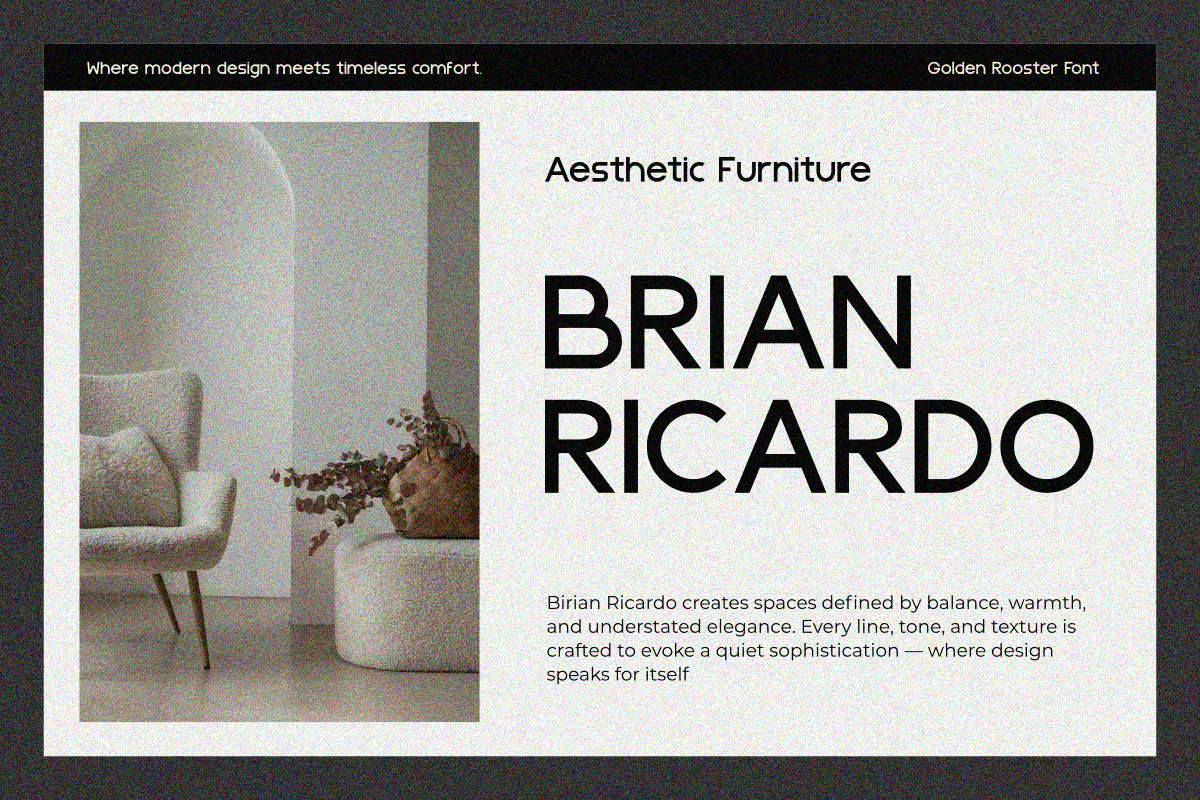 Where modern design meets timeless comfort.

Golden Rooster Font

Aesthetic Furniture

BRIAN RICARDO

Birian Ricardo creates spaces defined by balance, warmth, and understated elegance. Every line, tone, and texture is crafted to evoke a quiet sophistication — where design speaks for itself